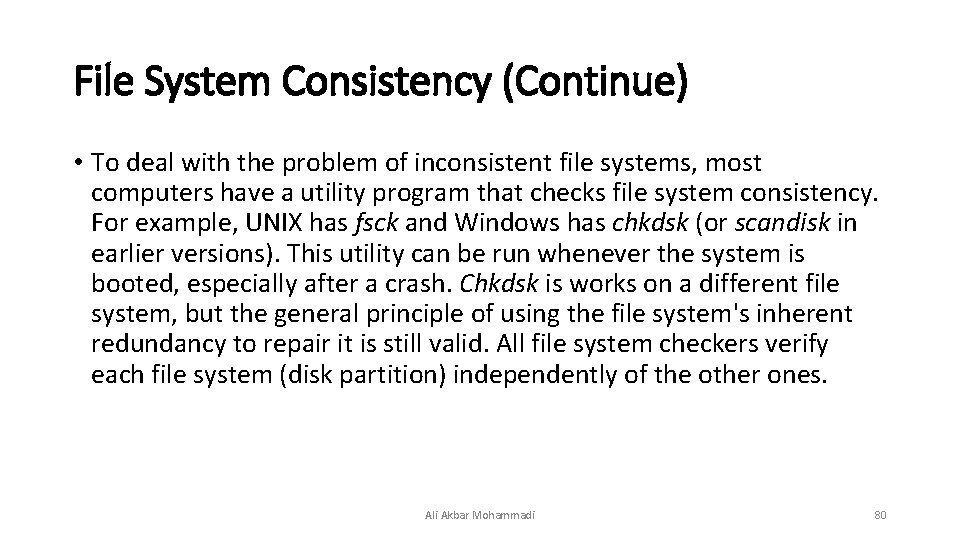 File System Consistency (Continue)

• To deal with the problem of inconsistent file systems, most computers have a utility program that checks file system consistency. For example, UNIX has fsck and Windows has chkdsk (or scandisk in earlier versions). This utility can be run whenever the system is booted, especially after a crash. Chkdsk is works on a different file system, but the general principle of using the file system's inherent redundancy to repair it is still valid. All file system checkers verify each file system (disk partition) independently of the other ones.

Ali Akbar Mohammadi

80